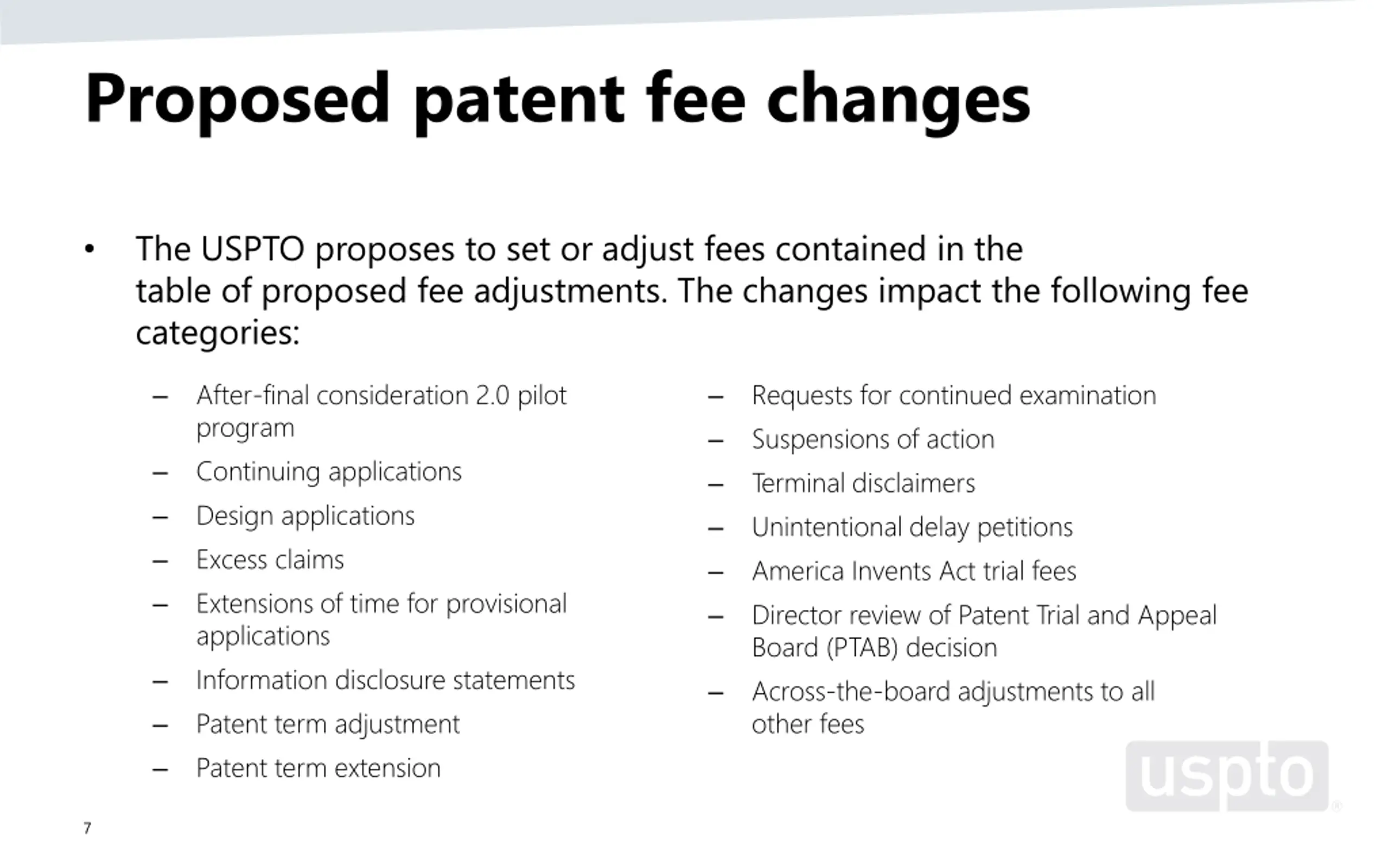 Proposed patent fee changes

• The USPTO proposes to set or adjust fees contained in the table of proposed fee adjustments. The changes impact the following fee categories:

– After-final consideration 2.0 pilot program
– Continuing applications
– Design applications
– Excess claims
– Extensions of time for provisional applications
– Information disclosure statements
– Patent term adjustment
– Patent term extension

– Requests for continued examination
– Suspensions of action
– Terminal disclaimers
– Unintentional delay petitions
– America Invents Act trial fees
– Director review of Patent Trial and Appeal Board (PTAB) decision
– Across-the-board adjustments to all other fees

uspto

7